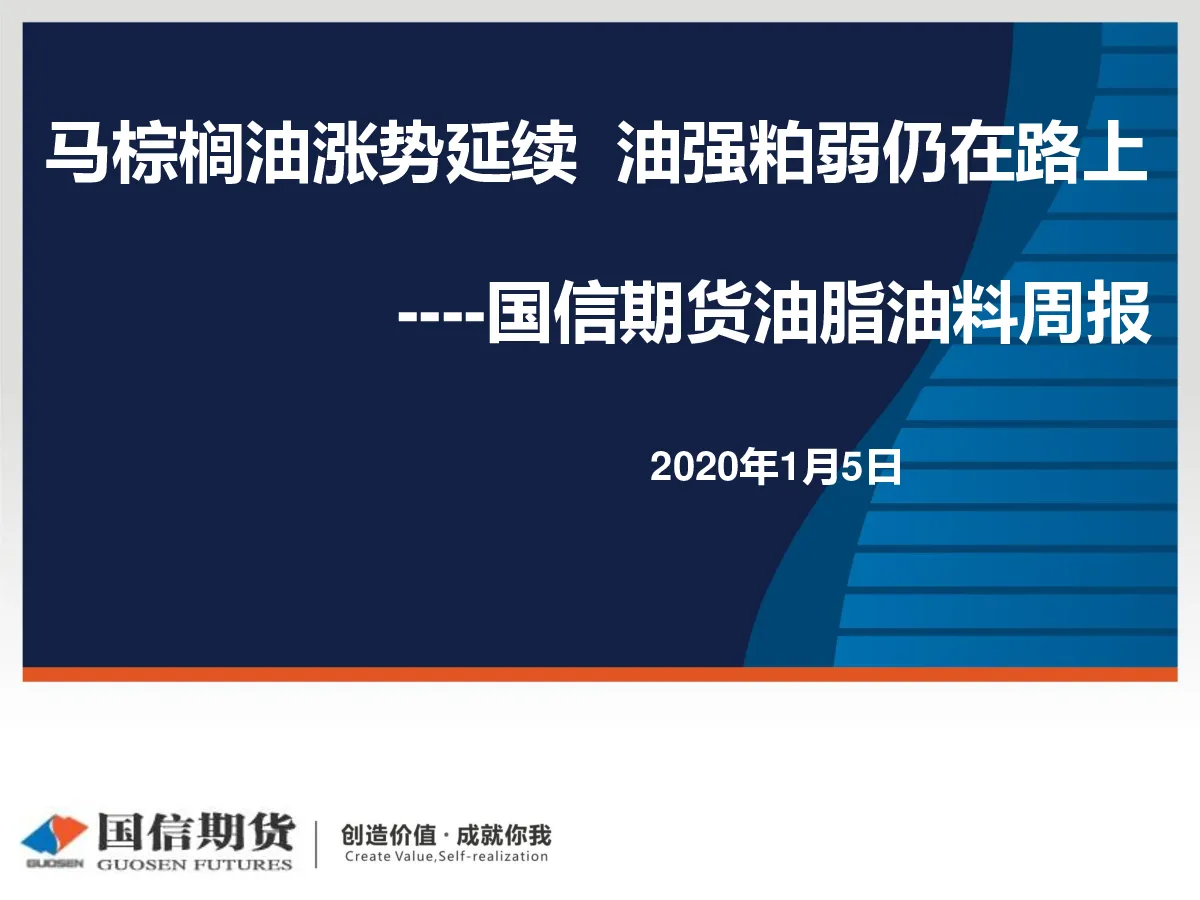 马棕榈油涨势延续 油强粕弱仍在路上

----国信期货油脂油料周报

2020年1月5日

GUOSEN 国信期货 GUOSEN FUTURES

创造价值 · 成就你我
Create Value,Self-realization